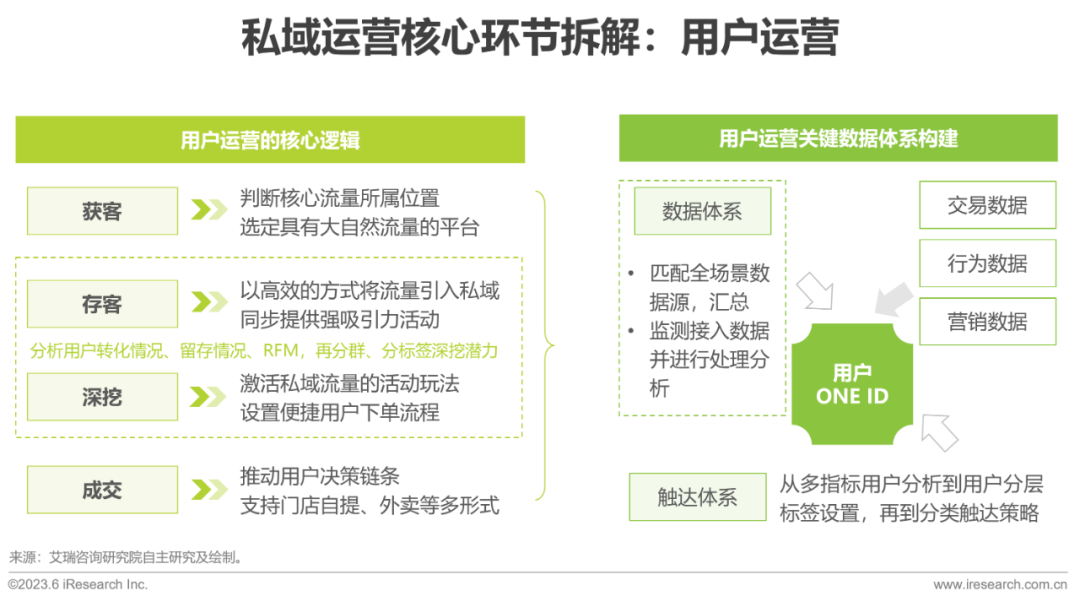 私域运营核心环节拆解：用户运营

用户运营的核心逻辑

获客
判断核心流量所属位置
选定具有大自然流量的平台

存客
以高效的方式将流量引入私域
同步提供强吸引力活动

分析用户转化情况、留存情况、RFM，再分群、分标签深挖潜力

深挖
激活私域流量的活动玩法
设置便捷用户下单流程

成交
推动用户决策链条
支持门店自提、外卖等多形式

用户运营关键数据体系构建

数据体系
• 匹配全场景数据源，汇总
• 监测接入数据并进行处理分析

交易数据
行为数据
营销数据

用户
ONE ID

触达体系
从多指标用户分析到用户分层标签设置，再到分类触达策略

来源：艾瑞咨询研究院自主研究及绘制。
©2023.6 iResearch Inc.
www.iresearch.com.cn